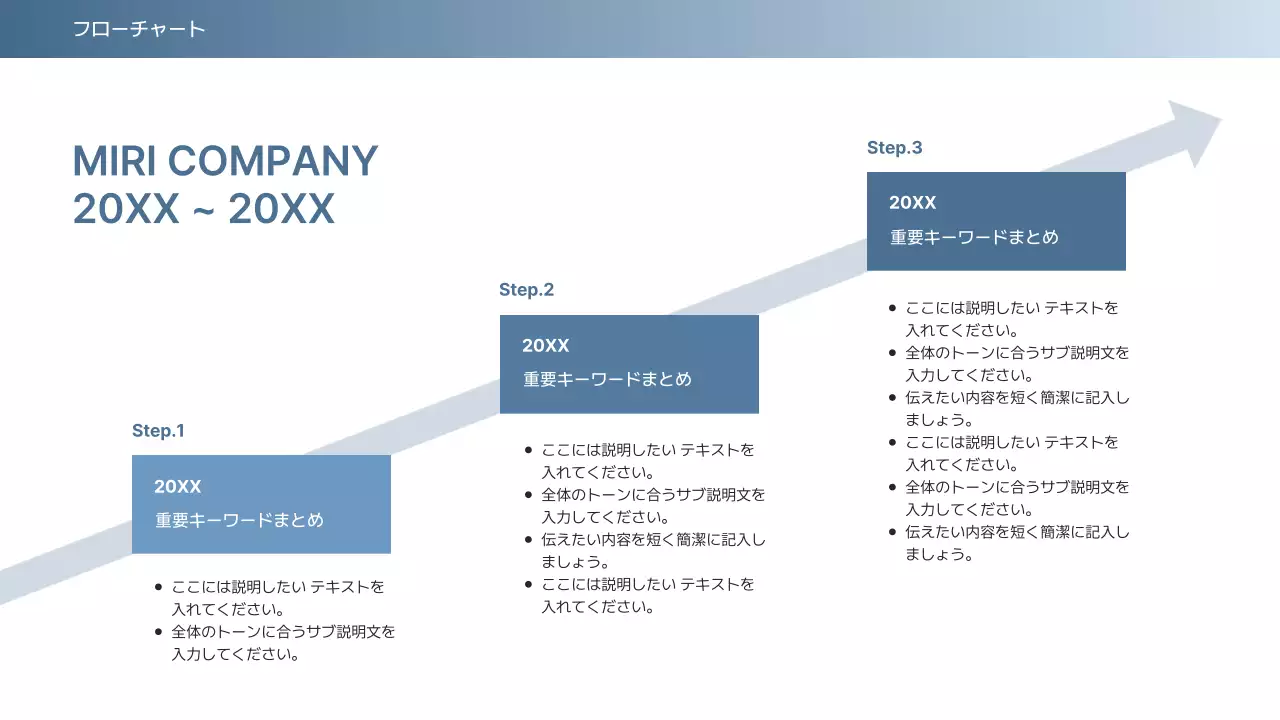 フローチャート

MIRI COMPANY
20XX ~ 20XX

Step.1

20XX
重要キーワードまとめ

- ここには説明したい テキストを入れてください。
- 全体のトーンに合うサブ説明文を入力してください。

Step.2

20XX
重要キーワードまとめ

- ここには説明したい テキストを入れてください。
- 全体のトーンに合うサブ説明文を入力してください。
- 伝えたい内容を短く簡潔に記入しましょう。
- ここには説明したい テキストを入れてください。

Step.3

20XX
重要キーワードまとめ

- ここには説明したい テキストを入れてください。
- 全体のトーンに合うサブ説明文を入力してください。
- 伝えたい内容を短く簡潔に記入しましょう。
- ここには説明したい テキストを入れてください。
- 全体のトーンに合うサブ説明文を入力してください。
- 伝えたい内容を短く簡潔に記入しましょう。